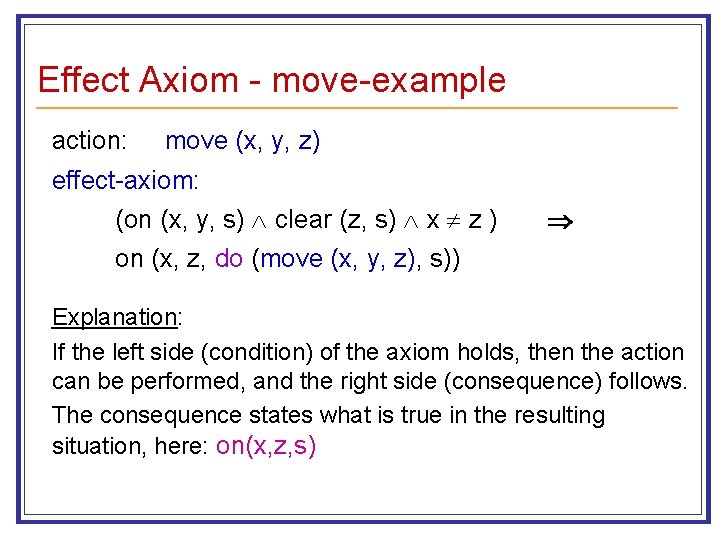 Effect Axiom - move-example

action: move (x, y, z)

effect-axiom:

(on (x, y, s) $\wedge$ clear (z, s) $\wedge$ x $\neq$ z ) $\Rightarrow$

on (x, z, do (move (x, y, z), s))

Explanation:

If the left side (condition) of the axiom holds, then the action can be performed, and the right side (consequence) follows.

The consequence states what is true in the resulting situation, here: on(x,z,s)